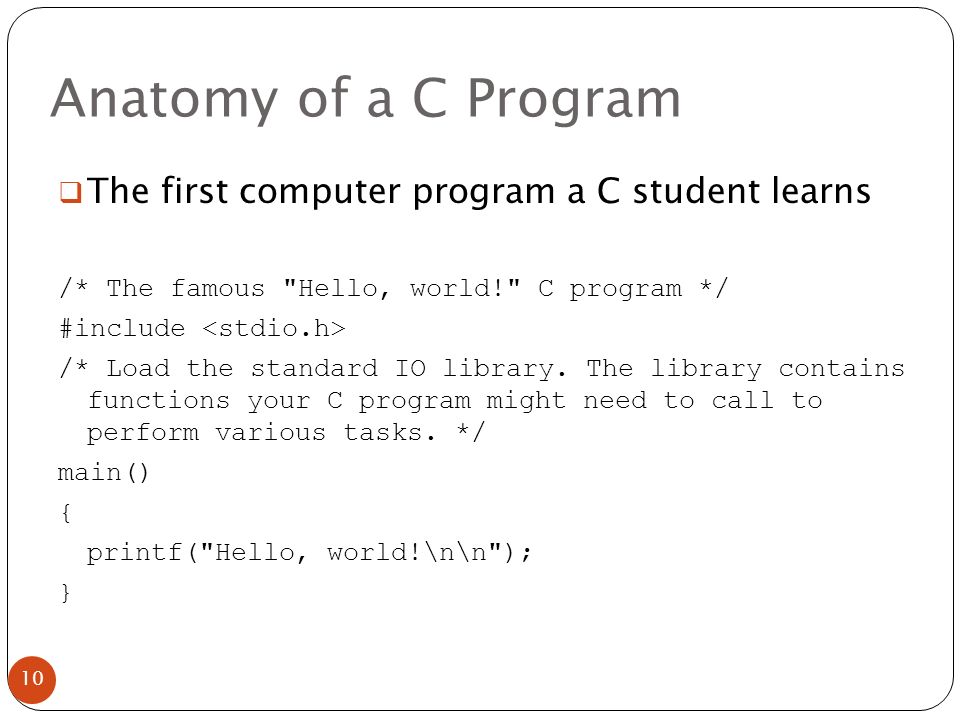 Anatomy of a C Program

The first computer program a C student learns

/* The famous "Hello, world!" C program */

#include <stdio.h>

/* Load the standard IO library. The library contains functions your C program might need to call to perform various tasks. */

main()

{

printf("Hello, world!\n\n");

}

10